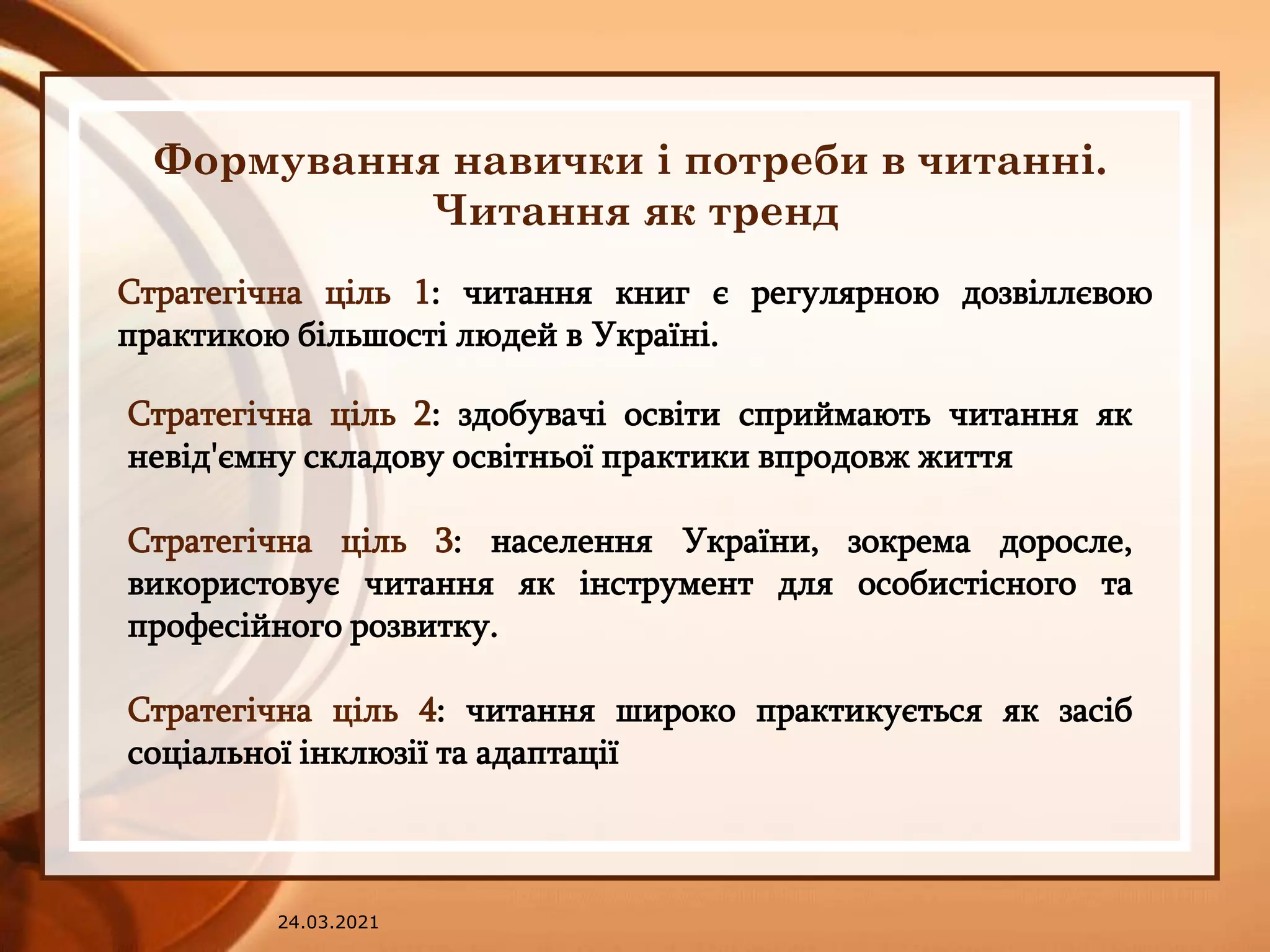 Формування навички і потреби в читанні. Читання як тренд

Стратегічна ціль 1: читання книг є регулярною дозвіллєвою практикою більшості людей в Україні.

Стратегічна ціль 2: здобувачі освіти сприймають читання як невід'ємну складову освітньої практики впродовж життя

Стратегічна ціль 3: населення України, зокрема доросле, використовує читання як інструмент для особистісного та професійного розвитку.

Стратегічна ціль 4: читання широко практикується як засіб соціальної інклюзії та адаптації

24.03.2021